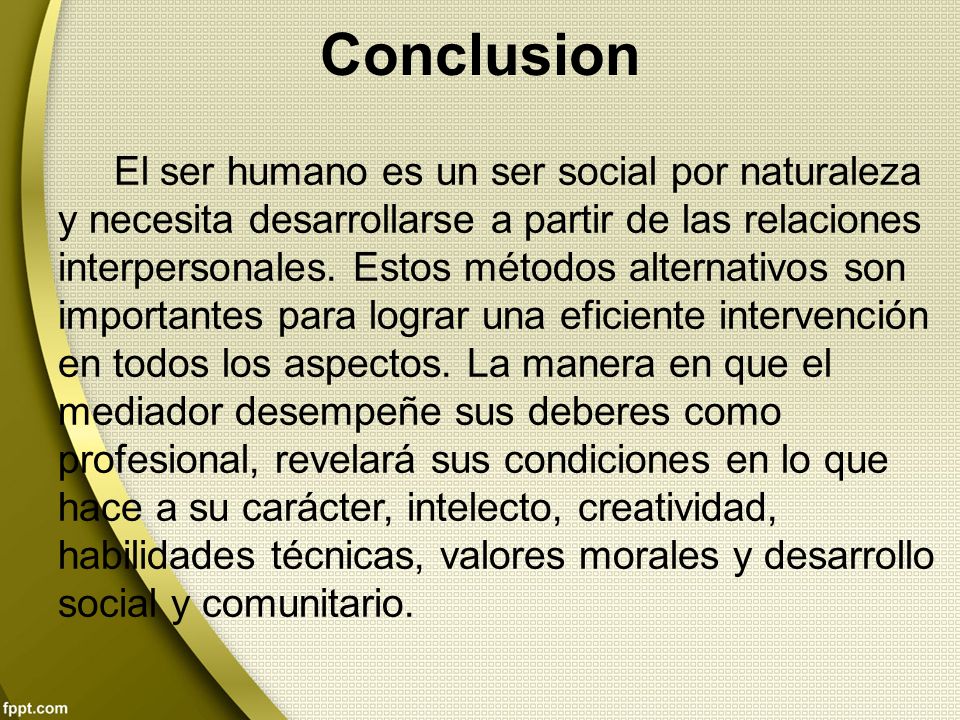 Conclusion

El ser humano es un ser social por naturaleza y necesita desarrollarse a partir de las relaciones interpersonales. Estos métodos alternativos son importantes para lograr una eficiente intervención en todos los aspectos. La manera en que el mediador desempeñe sus deberes como profesional, revelará sus condiciones en lo que hace a su carácter, intelecto, creatividad, habilidades técnicas, valores morales y desarrollo social y comunitario.

fppt.com